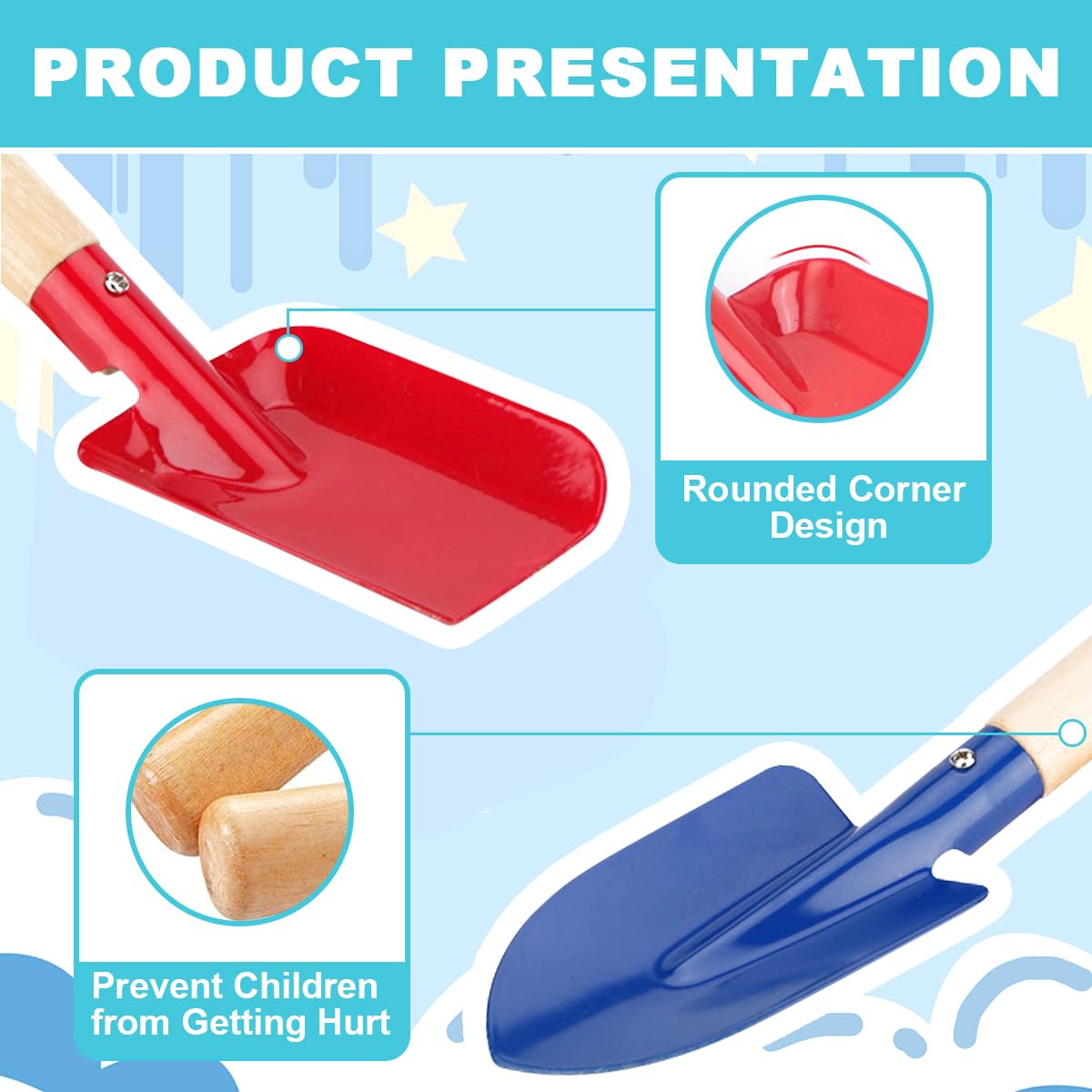 PRODUCT PRESENTATION

Rounded Corner Design

Prevent Children from Getting Hurt